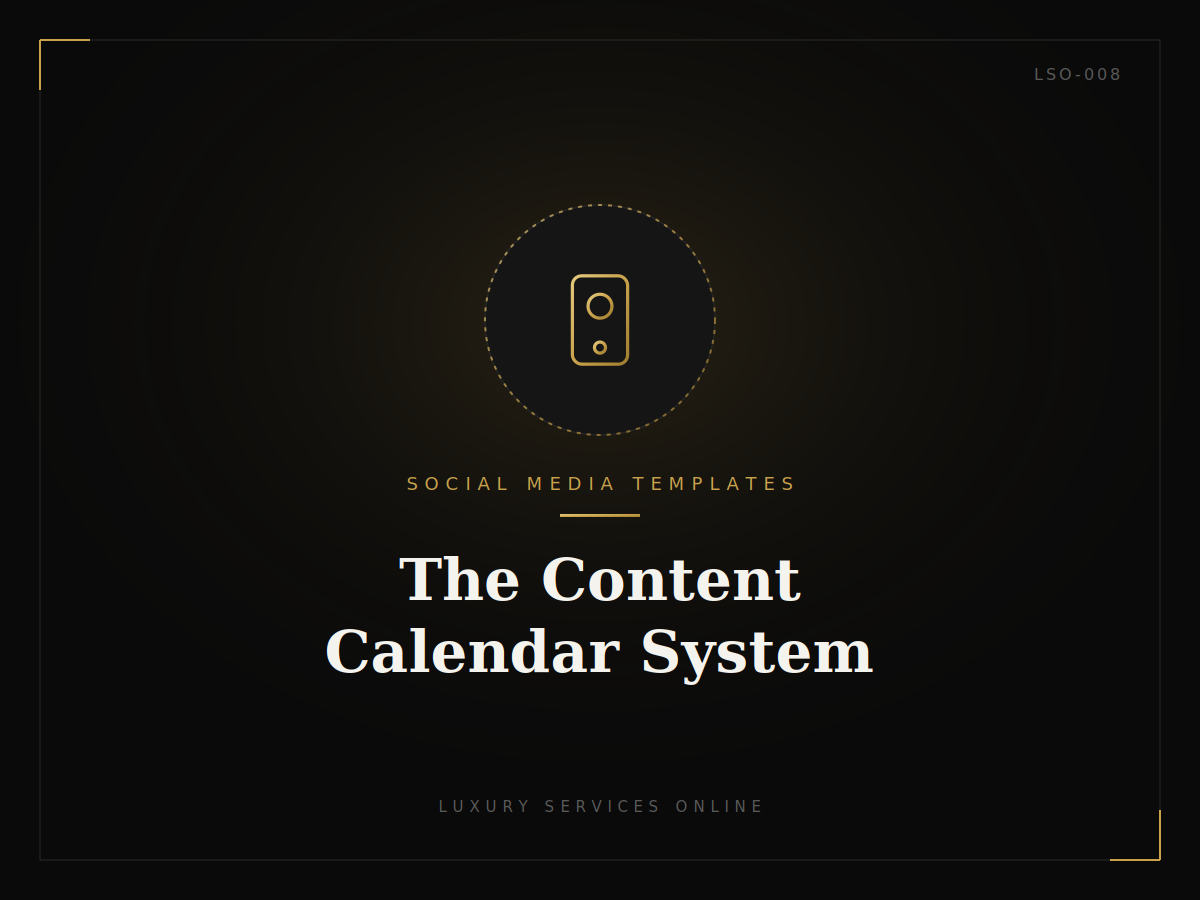 LSO-008

SOCIAL MEDIA TEMPLATES

The Content Calendar System

LUXURY SERVICES ONLINE